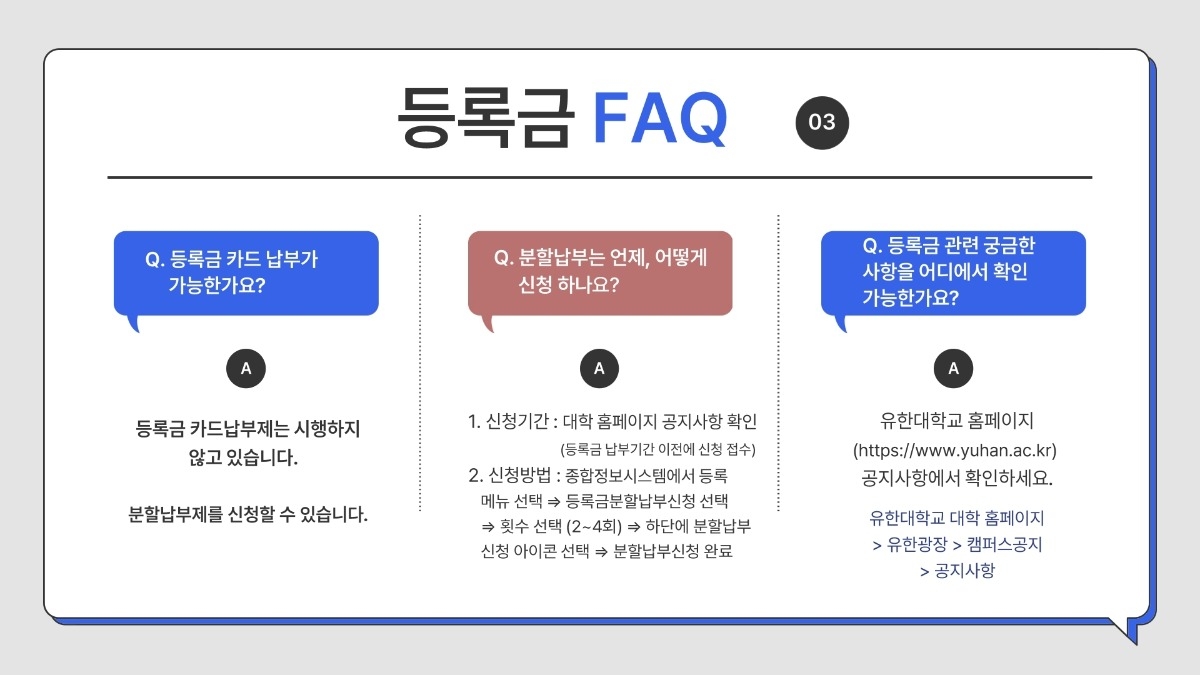 등록금 FAQ

03

Q. 등록금 카드 납부가 가능한가요?

A

등록금 카드납부제는 시행하지 않고 있습니다.

분할납부제를 신청할 수 있습니다.

Q. 분할납부는 언제, 어떻게 신청 하나요?

A

1. 신청기간 : 대학 홈페이지 공지사항 확인
(등록금 납부기간 이전에 신청 접수)

2. 신청방법 : 종합정보시스템에서 등록 메뉴 선택 ⇒ 등록금분할납부신청 선택 ⇒ 횟수 선택 (2~4회) ⇒ 하단에 분할납부 신청 아이콘 선택 ⇒ 분할납부신청 완료

Q. 등록금 관련 궁금한 사항을 어디에서 확인 가능한가요?

A

유한대학교 홈페이지 (https://www.yuhan.ac.kr) 공지사항에서 확인하세요.

유한대학교 대학 홈페이지 > 유한광장 > 캠퍼스공지 > 공지사항